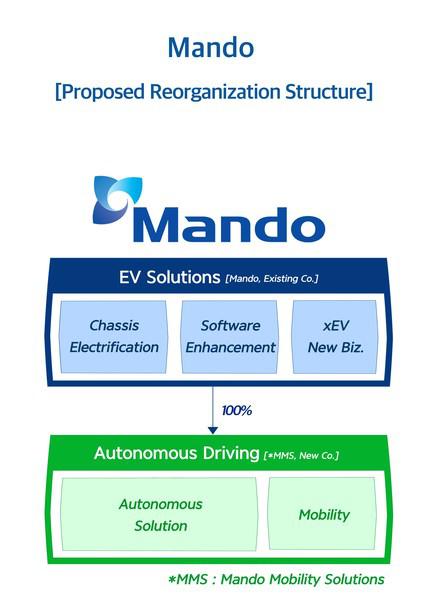 Mando

[Proposed Reorganization Structure]

Mando

EV Solutions [Mando, Existing Co.]

Chassis Electrification

Software Enhancement

xEV New Biz.

100%

Autonomous Driving [*MMS, New Co.]

Autonomous Solution

Mobility

*MMS : Mando Mobility Solutions